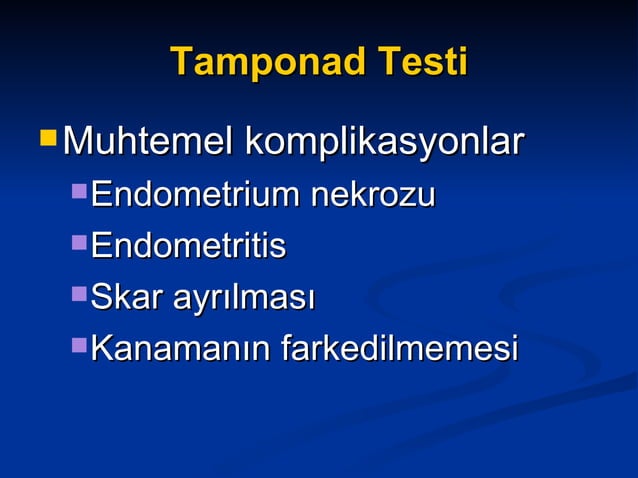 Tamponad Testi

Muhtemel komplikasyonlar

Endometrium nekrozu

Endometritis

Skar ayrılması

Kanamanın farkedilmemesi